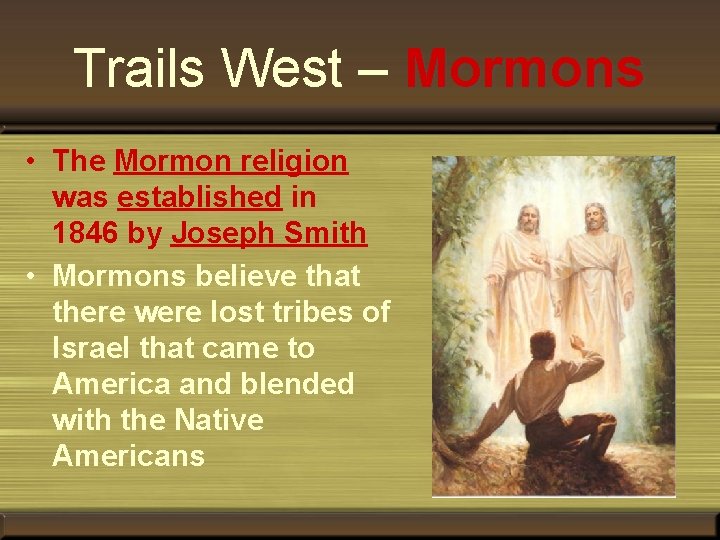 Trails West – Mormons

• The Mormon religion was established in 1846 by Joseph Smith

• Mormons believe that there were lost tribes of Israel that came to America and blended with the Native Americans